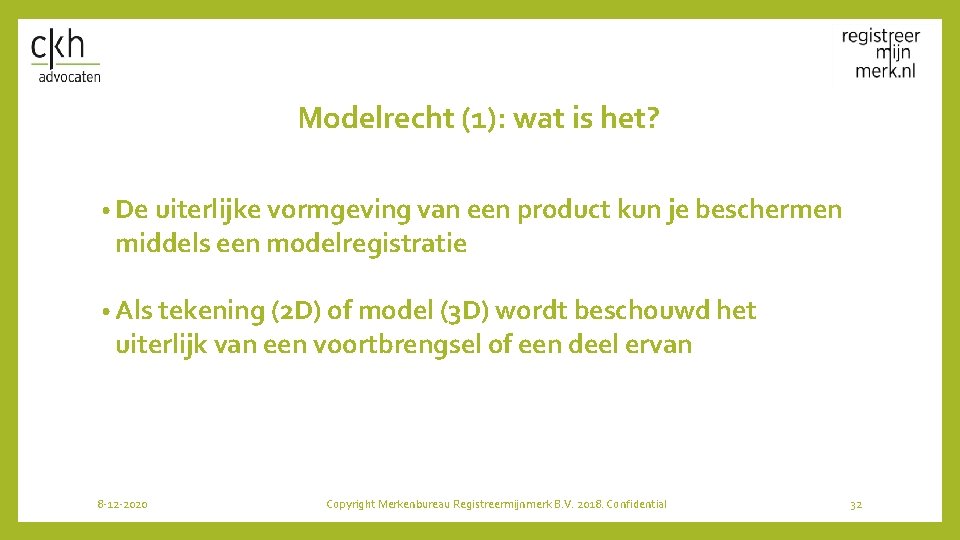 ckh
advocaten

registreer
mijn
merk.nl

Modelrecht (1): wat is het?

• De uiterlijke vormgeving van een product kun je beschermen middels een modelregistratie

• Als tekening (2D) of model (3D) wordt beschouwd het uiterlijk van een voortbrengsel of een deel ervan

8-12-2020

Copyright Merkenbureau Registreermijnmerk B.V. 2018. Confidential

32